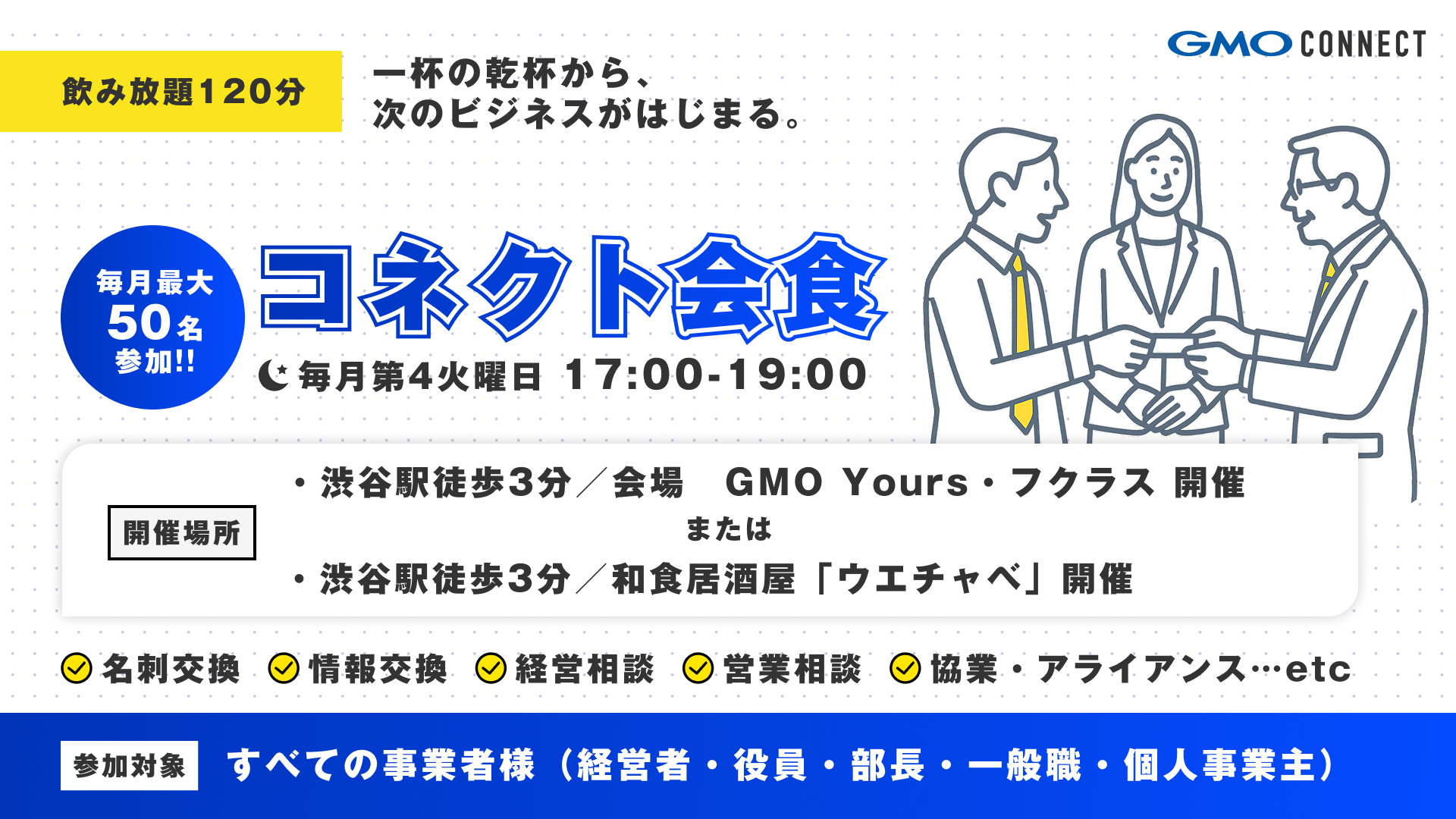 GMO CONNECT

飲み放題120分

一杯の乾杯から、
次のビジネスがはじまる。

毎月最大
50名
参加!!

コネクト会食

毎月第4火曜日 17:00-19:00

開催場所

・渋谷駅徒歩3分／会場　GMO Yours・フクラス 開催
または
・渋谷駅徒歩3分／和食居酒屋「ウエチャベ」開催

名刺交換　情報交換　経営相談　営業相談　協業・アライアンス…etc

参加対象　すべての事業者様（経営者・役員・部長・一般職・個人事業主）